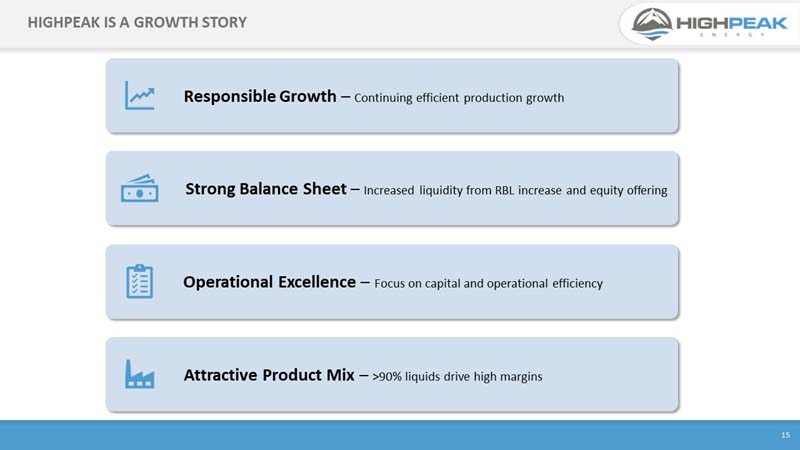 HIGHPEAK IS A GROWTH STORY

HIGHPEAK ENERGY

Responsible Growth – Continuing efficient production growth

Strong Balance Sheet – Increased liquidity from RBL increase and equity offering

Operational Excellence – Focus on capital and operational efficiency

Attractive Product Mix – >90% liquids drive high margins

15